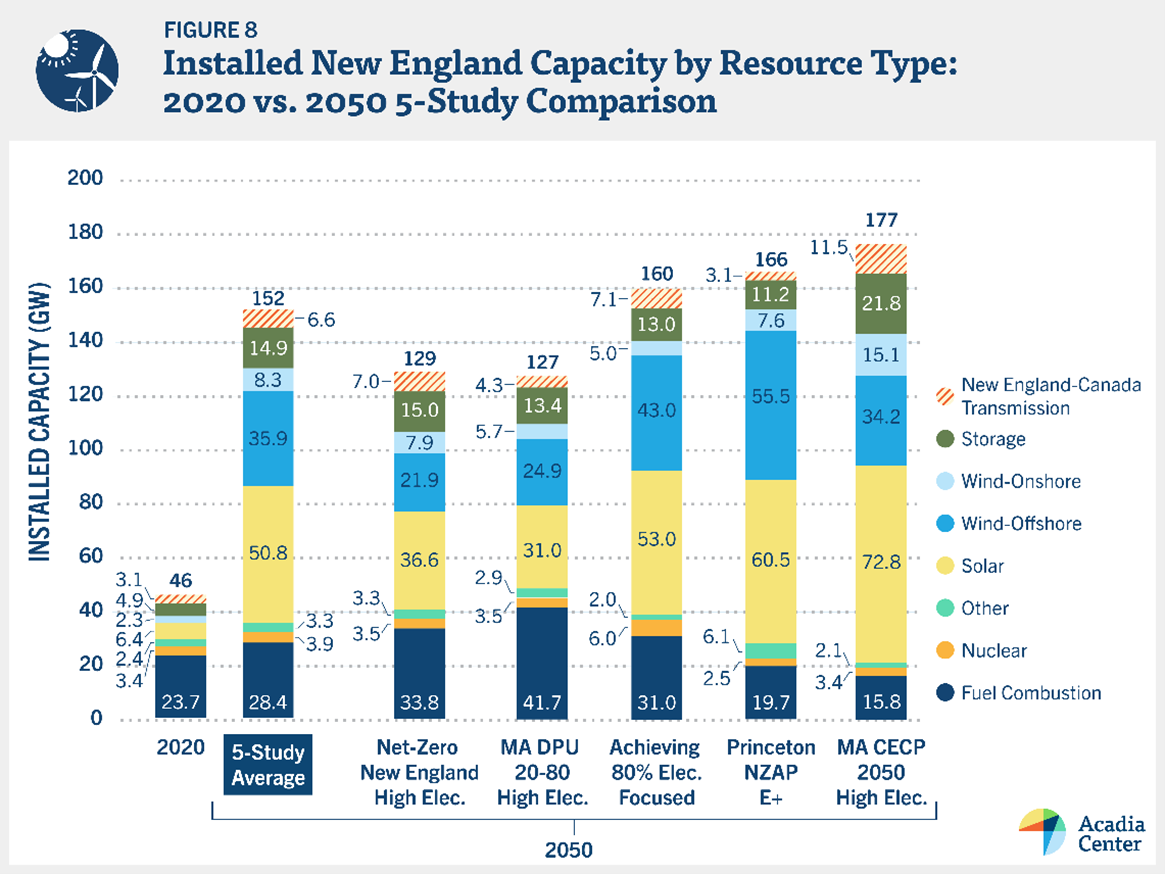 FIGURE 8
Installed New England Capacity by Resource Type: 2020 vs. 2050 5-Study Comparison

INSTALLED CAPACITY (GW)

200
180
160
140
120
100
80
60
40
20
0

46
3.1
4.9
2.3
6.4
2.4
3.4
23.7

152
6.6
14.9
8.3
35.9
50.8
3.3
3.9
28.4

129
7.0
15.0
7.9
21.9
36.6
3.3
3.5
33.8

127
4.3
13.4
5.7
24.9
31.0
2.9
3.5
41.7

160
7.1
13.0
5.0
43.0
53.0
2.0
6.0
31.0

166
3.1
11.2
7.6
55.5
60.5
6.1
2.5
19.7

177
11.5
21.8
15.1
34.2
72.8
2.1
3.4
15.8

2020
5-Study Average
Net-Zero New England High Elec.
MA DPU 20-80 High Elec.
Achieving 80% Elec. Focused
Princeton NZAP E+
MA CECP 2050 High Elec.

2050

New England-Canada Transmission
Storage
Wind-Onshore
Wind-Offshore
Solar
Other
Nuclear
Fuel Combustion

Acadia Center